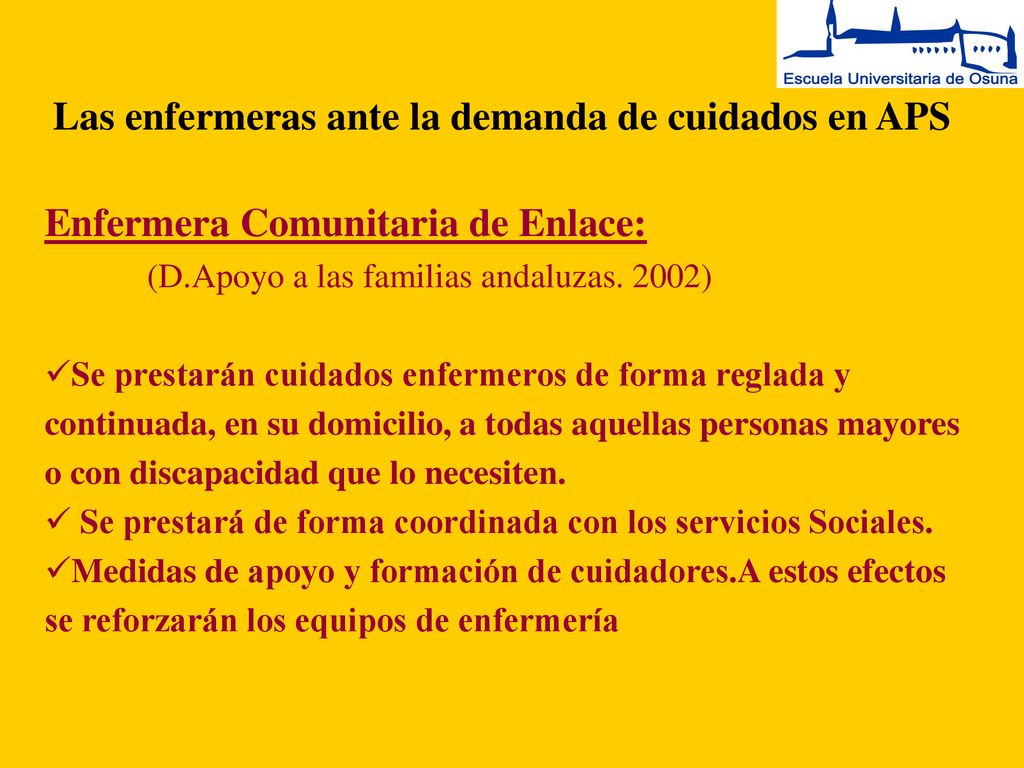 Escuela Universitaria de Osuna

Las enfermeras ante la demanda de cuidados en APS

Enfermera Comunitaria de Enlace:
(D.Apoyo a las familias andaluzas. 2002)

✓Se prestarán cuidados enfermeros de forma reglada y continuada, en su domicilio, a todas aquellas personas mayores o con discapacidad que lo necesiten.
✓ Se prestará de forma coordinada con los servicios Sociales.
✓Medidas de apoyo y formación de cuidadores.A estos efectos se reforzarán los equipos de enfermería